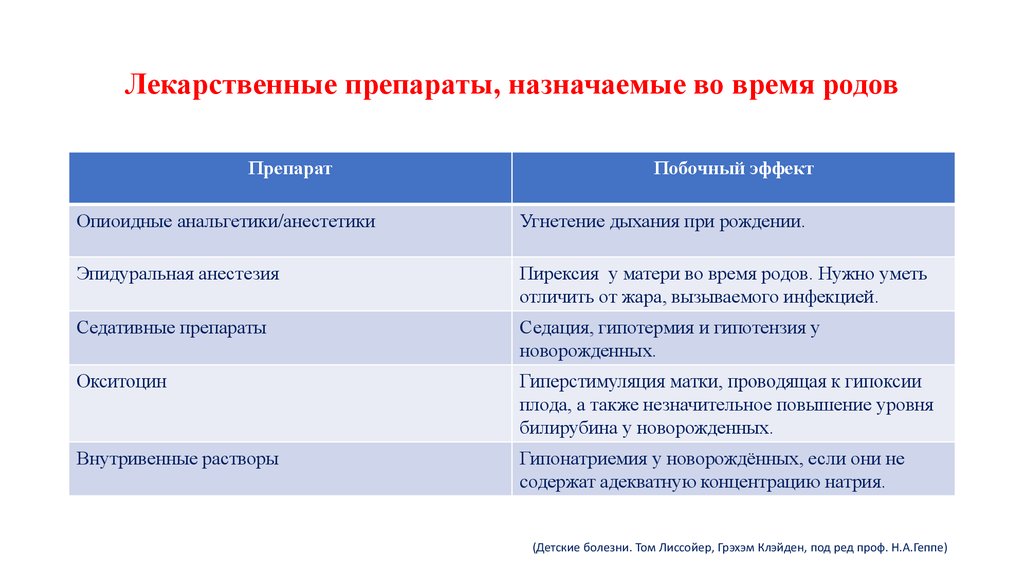 Лекарственные препараты, назначаемые во время родов

| Препарат | Побочный эффект |
|---|---|
| Опиоидные анальгетики/анестетики | Угнетение дыхания при рождении. |
| Эпидуральная анестезия | Пирексия у матери во время родов. Нужно уметь отличить от жара, вызываемого инфекцией. |
| Седативные препараты | Седация, гипотермия и гипотензия у новорожденных. |
| Окситоцин | Гиперстимуляция матки, проводящая к гипоксии плода, а также незначительное повышение уровня билирубина у новорожденных. |
| Внутривенные растворы | Гипонатриемия у новорождённых, если они не содержат адекватную концентрацию натрия. |

(Детские болезни. Том Лиссойер, Грэхэм Клэйден, под ред проф. Н.А.Геппе)